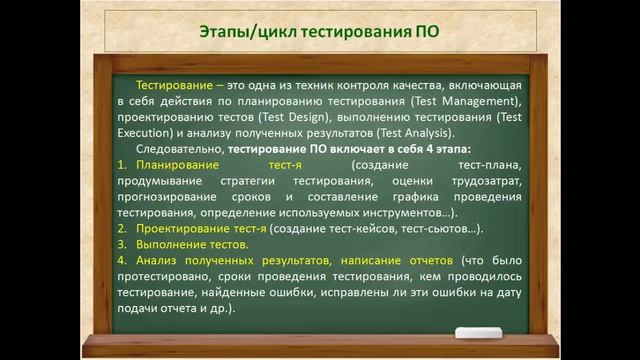 Этапы/цикл тестирования ПО

Тестирование – это одна из техник контроля качества, включающая в себя действия по планированию тестирования (Test Management), проектированию тестов (Test Design), выполнению тестирования (Test Execution) и анализу полученных результатов (Test Analysis).

Следовательно, тестирование ПО включает в себя 4 этапа:
1. Планирование тест-я (создание тест-плана, продумывание стратегии тестирования, оценки трудозатрат, прогнозирование сроков и составление графика проведения тестирования, определение используемых инструментов…).
2. Проектирование тест-я (создание тест-кейсов, тест-сьютов…).
3. Выполнение тестов.
4. Анализ полученных результатов, написание отчетов (что было протестировано, сроки проведения тестирования, кем проводилось тестирование, найденные ошибки, исправлены ли эти ошибки на дату подачи отчета и др.).